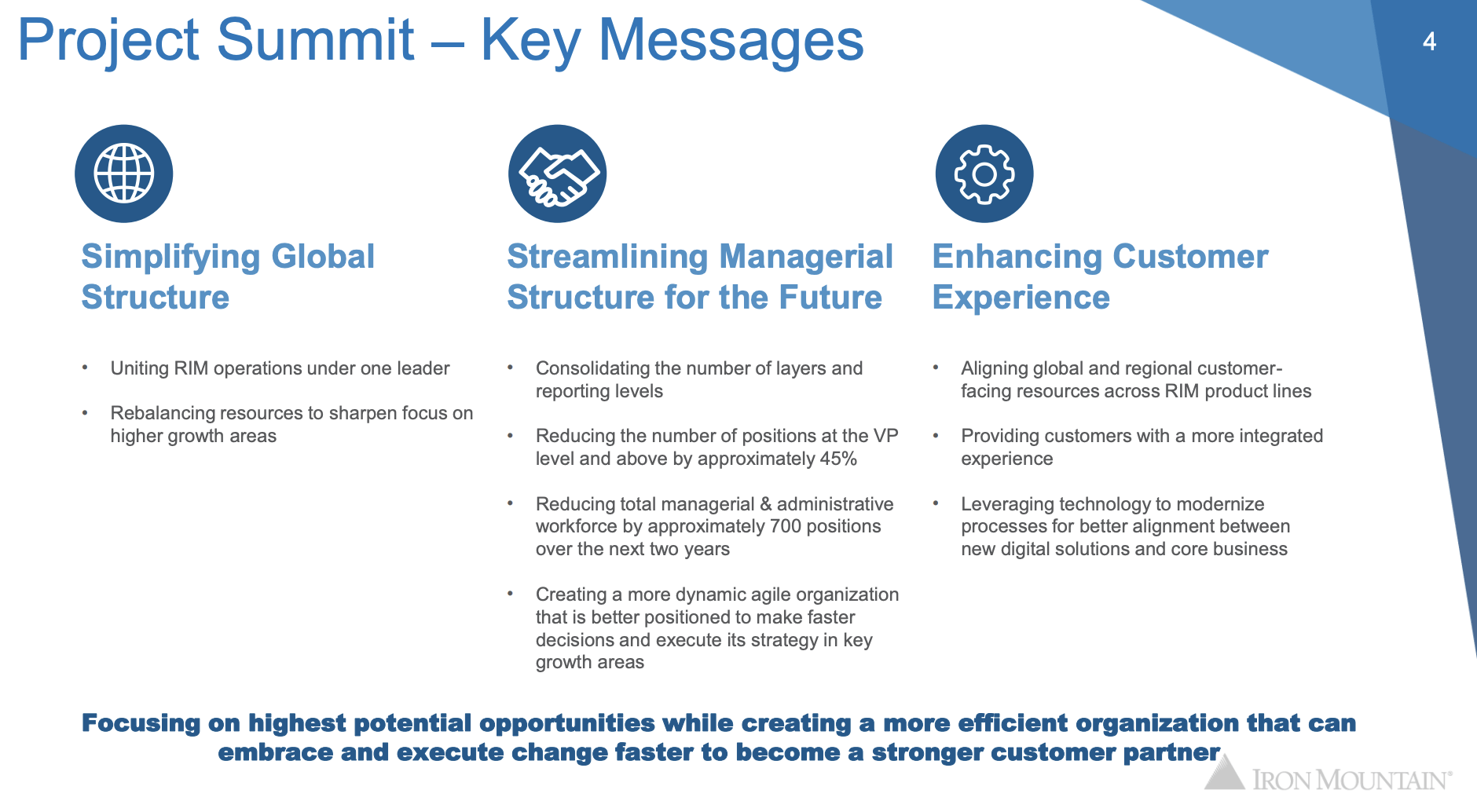 Project Summit – Key Messages

4

Simplifying Global Structure

• Uniting RIM operations under one leader

• Rebalancing resources to sharpen focus on higher growth areas

Streamlining Managerial Structure for the Future

• Consolidating the number of layers and reporting levels

• Reducing the number of positions at the VP level and above by approximately 45%

• Reducing total managerial & administrative workforce by approximately 700 positions over the next two years

• Creating a more dynamic agile organization that is better positioned to make faster decisions and execute its strategy in key growth areas

Enhancing Customer Experience

• Aligning global and regional customer-facing resources across RIM product lines

• Providing customers with a more integrated experience

• Leveraging technology to modernize processes for better alignment between new digital solutions and core business

Focusing on highest potential opportunities while creating a more efficient organization that can embrace and execute change faster to become a stronger customer partner

IRON MOUNTAIN®